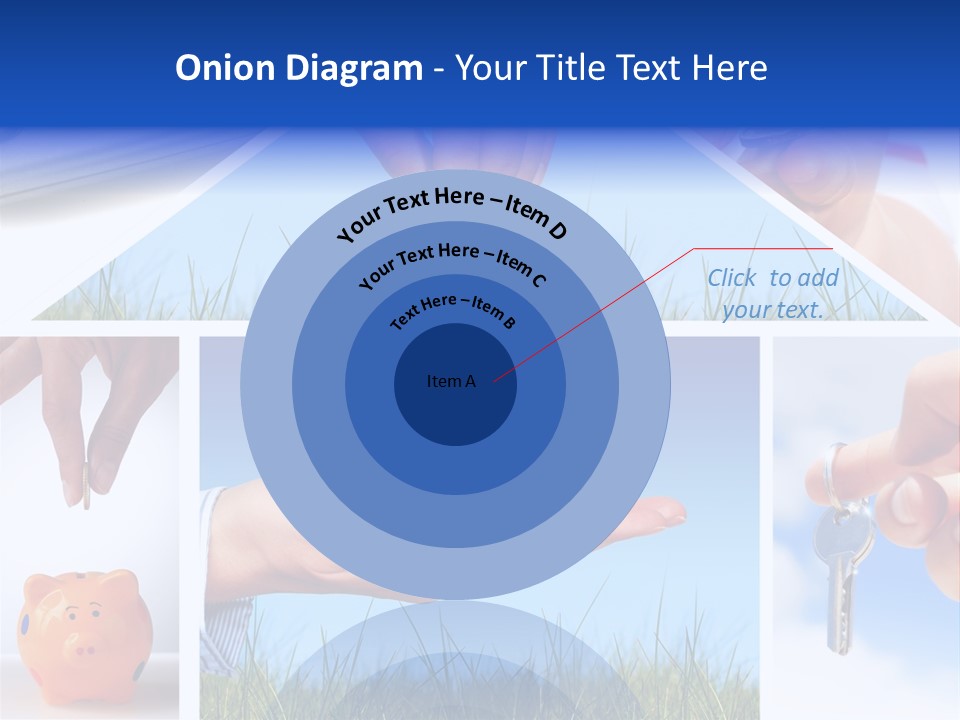 Onion Diagram - Your Title Text Here

Your Text Here – Item D

Your Text Here – Item C

Text Here – Item B

Item A

Click to add your text.